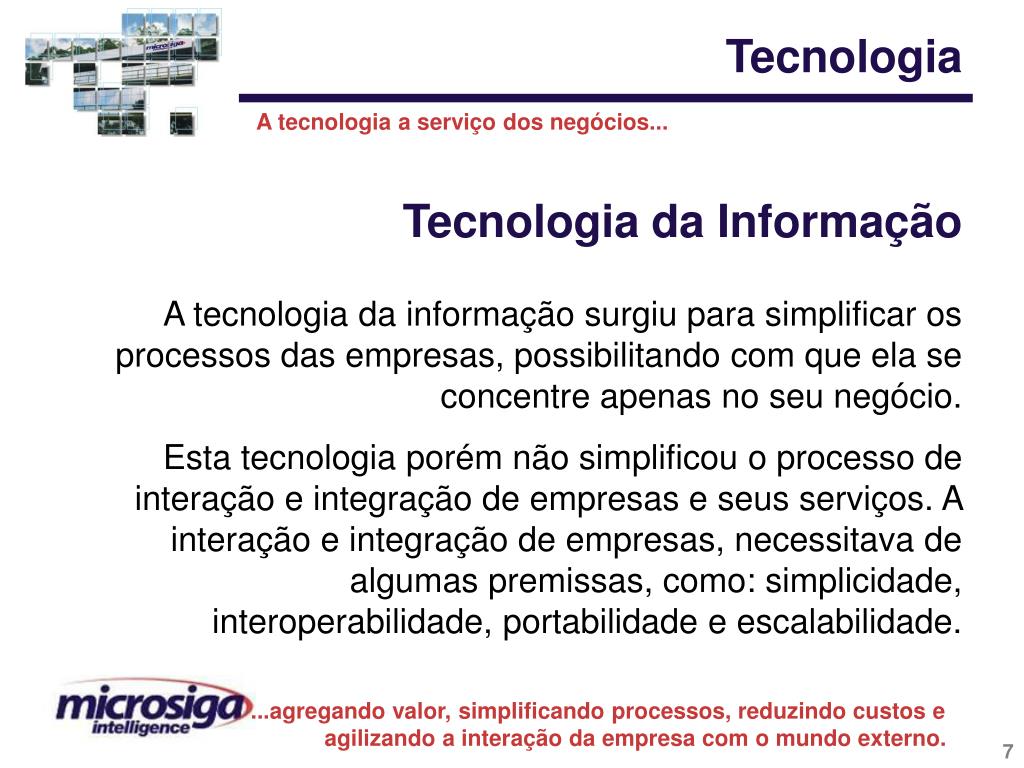 microsiga

Tecnologia

A tecnologia a serviço dos negócios...

Tecnologia da Informação

A tecnologia da informação surgiu para simplificar os processos das empresas, possibilitando com que ela se concentre apenas no seu negócio.

Esta tecnologia porém não simplificou o processo de interação e integração de empresas e seus serviços. A interação e integração de empresas, necessitava de algumas premissas, como: simplicidade, interoperabilidade, portabilidade e escalabilidade.

microsiga intelligence

...agregando valor, simplificando processos, reduzindo custos e agilizando a interação da empresa com o mundo externo.

7